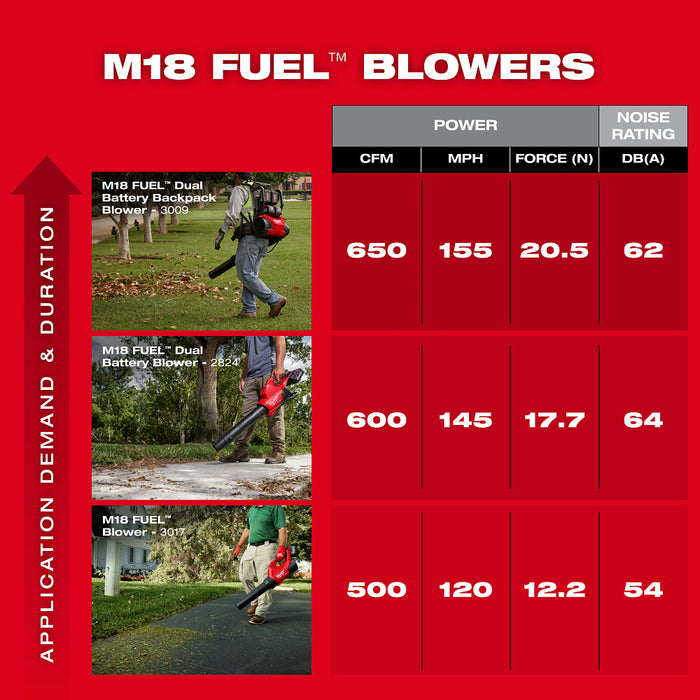 M18 FUEL™ BLOWERS

APPLICATION DEMAND & DURATION

| | POWER | | | NOISE RATING |
|---|---|---|---|---|
| | CFM | MPH | FORCE (N) | DB(A) |
| M18 FUEL™ Dual Battery Backpack Blower - 3009 | 650 | 155 | 20.5 | 62 |
| M18 FUEL™ Dual Battery Blower - 2824 | 600 | 145 | 17.7 | 64 |
| M18 FUEL™ Blower - 3017 | 500 | 120 | 12.2 | 54 |